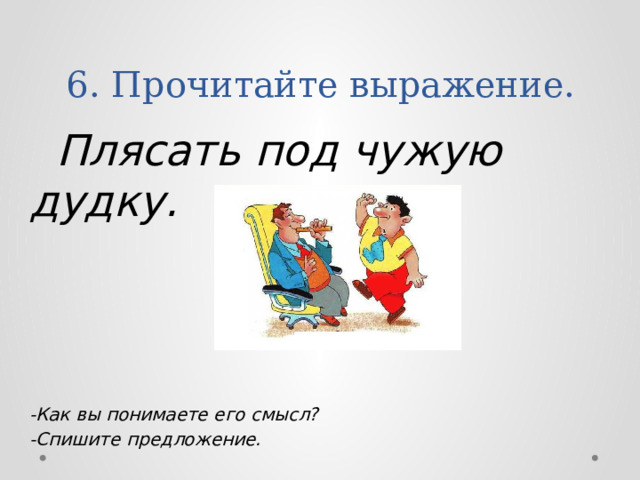 6. Прочитайте выражение.

Плясать под чужую дудку.

-Как вы понимаете его смысл?
-Спишите предложение.